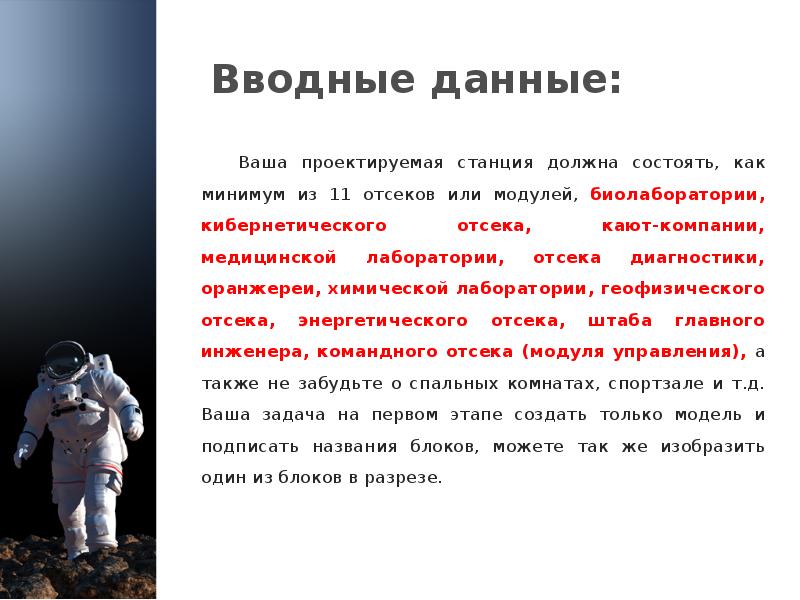 Вводные данные:

Ваша проектируемая станция должна состоять, как минимум из 11 отсеков или модулей, биолаборатории, кибернетического отсека, кают-компании, медицинской лаборатории, отсека диагностики, оранжереи, химической лаборатории, геофизического отсека, энергетического отсека, штаба главного инженера, командного отсека (модуля управления), а также не забудьте о спальных комнатах, спортзале и т.д. Ваша задача на первом этапе создать только модель и подписать названия блоков, можете так же изобразить один из блоков в разрезе.